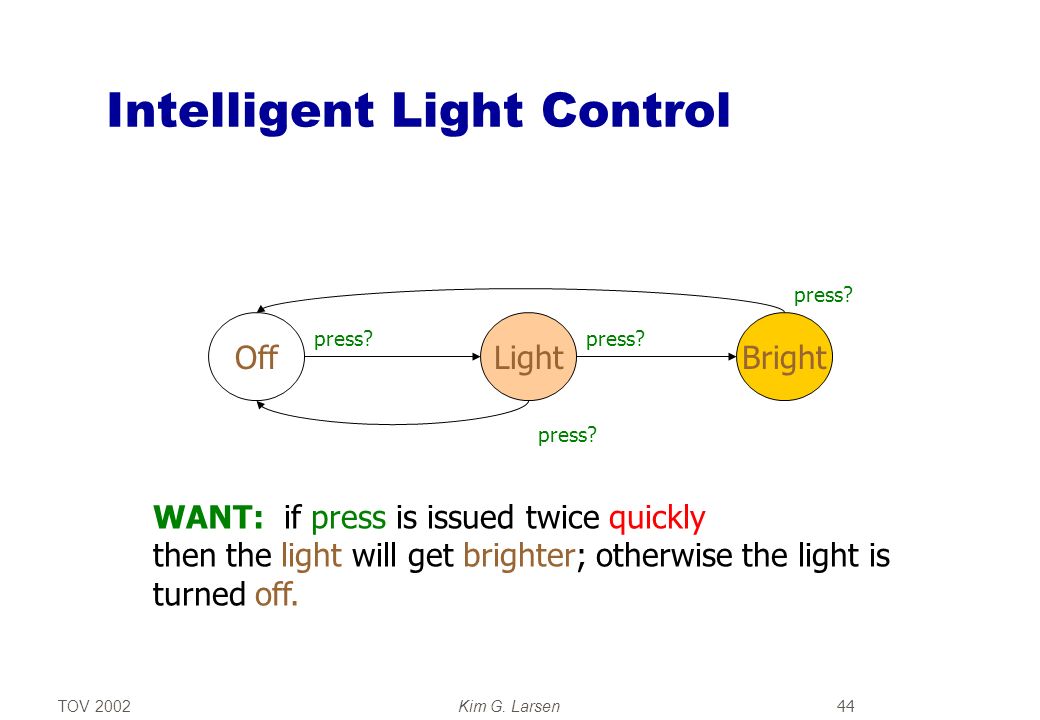 Intelligent Light Control

press?

Off press? Light press? Bright

press?

WANT: if press is issued twice quickly then the light will get brighter; otherwise the light is turned off.

TOV 2002 Kim G. Larsen 44